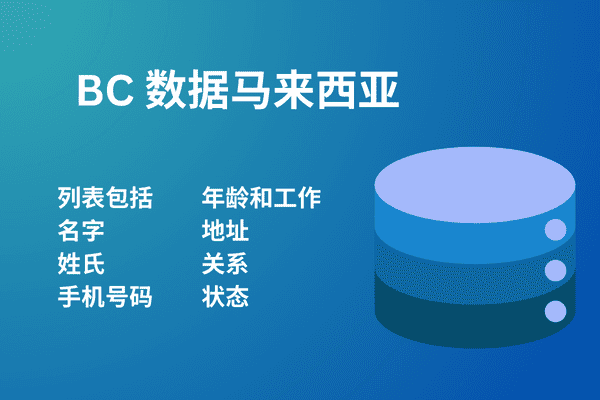 BC 数据马来西亚

列表包括
名字
姓氏
手机号码

年龄和工作
地址
关系
状态